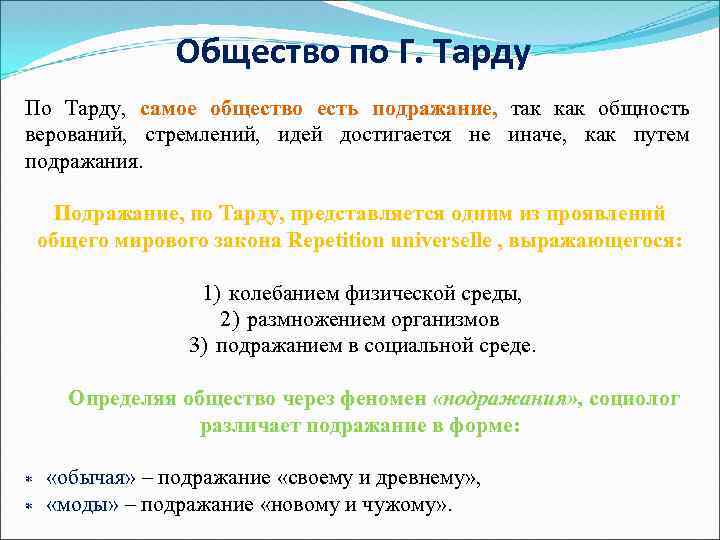 Общество по Г. Тарду

По Тарду, самое общество есть подражание, так как общность верований, стремлений, идей достигается не иначе, как путем подражания.

Подражание, по Тарду, представляется одним из проявлений общего мирового закона Repetition universelle , выражающегося:

1) колебанием физической среды,
2) размножением организмов
3) подражанием в социальной среде.

Определяя общество через феномен «подражания», социолог различает подражание в форме:

* «обычая» – подражание «своему и древнему»,
* «моды» – подражание «новому и чужому».